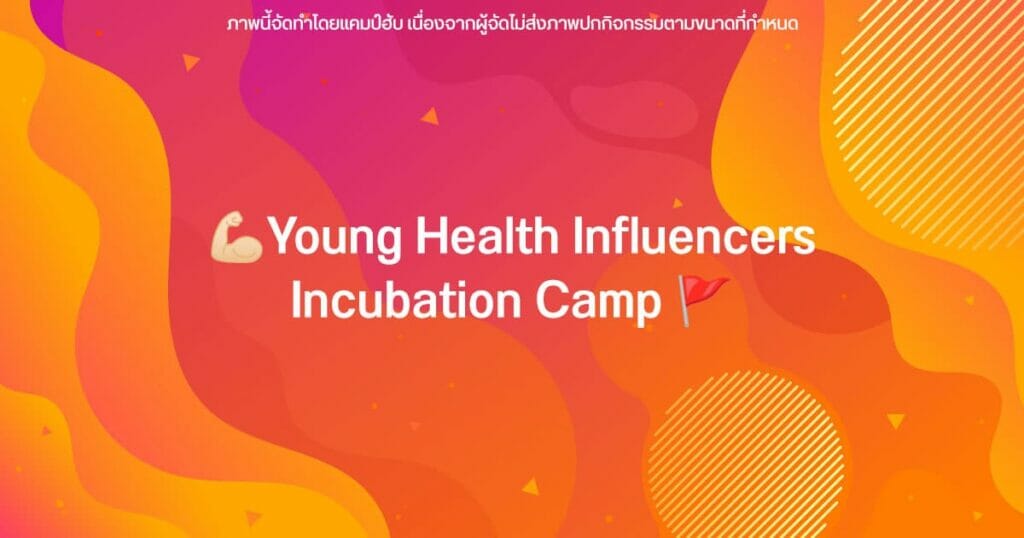 ภาพนี้จัดทำโดยแคมป์ฮับ เนื่องจากผู้จัดไม่ส่งภาพปกกิจกรรมตามขนาดที่กำหนด

💪Young Health Influencers Incubation Camp 🚩